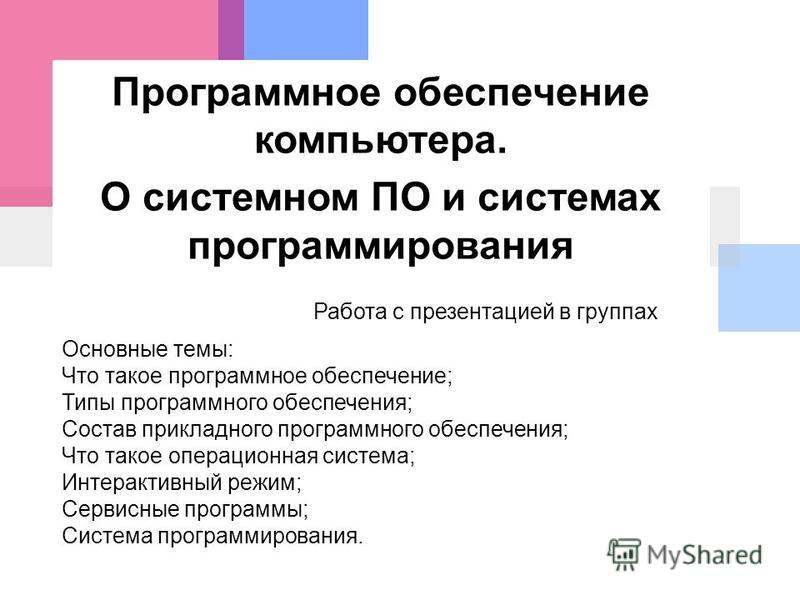 Программное обеспечение компьютера.

О системном ПО и системах программирования

Работа с презентацией в группах

Основные темы:
Что такое программное обеспечение;
Типы программного обеспечения;
Состав прикладного программного обеспечения;
Что такое операционная система;
Интерактивный режим;
Сервисные программы;
Система программирования.

MyShared